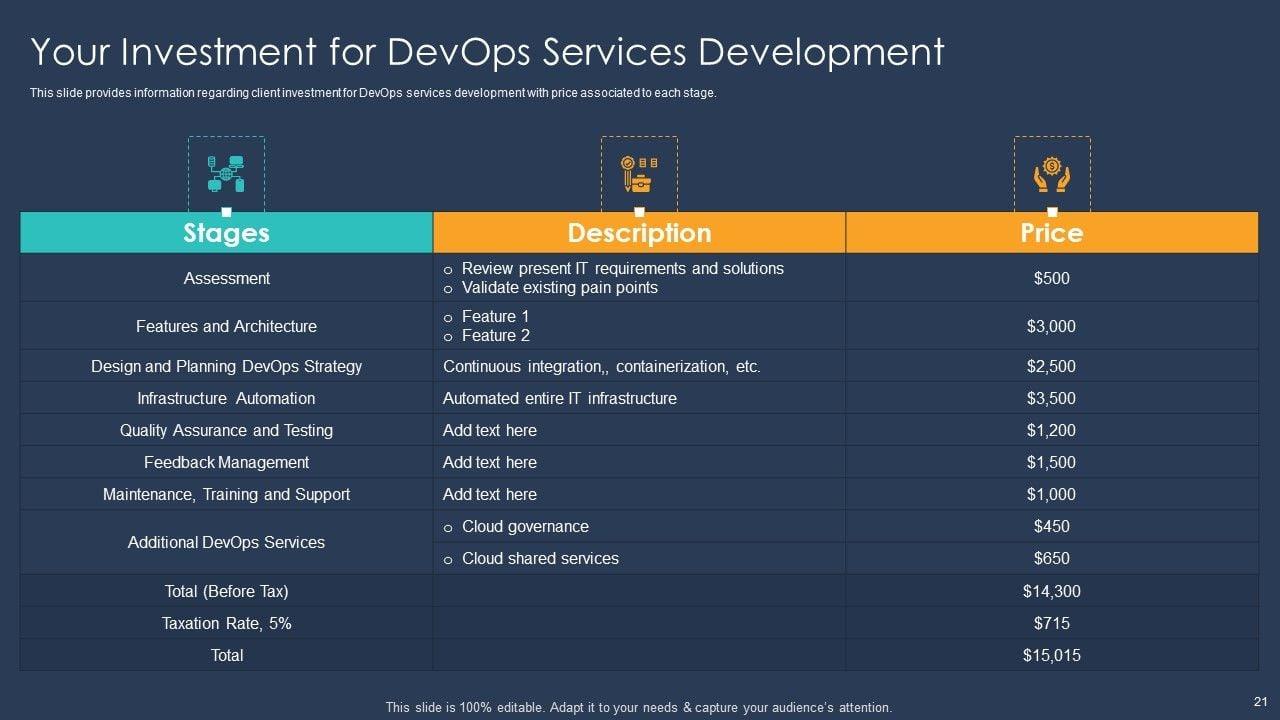 Your Investment for DevOps Services Development

This slide provides information regarding client investment for DevOps services development with price associated to each stage.

| Stages | Description | Price |
|---|---|---|
| Assessment | o Review present IT requirements and solutions o Validate existing pain points | $500 |
| Features and Architecture | o Feature 1 o Feature 2 | $3,000 |
| Design and Planning DevOps Strategy | Continuous integration,, containerization, etc. | $2,500 |
| Infrastructure Automation | Automated entire IT infrastructure | $3,500 |
| Quality Assurance and Testing | Add text here | $1,200 |
| Feedback Management | Add text here | $1,500 |
| Maintenance, Training and Support | Add text here | $1,000 |
| Additional DevOps Services | o Cloud governance | $450 |
| | o Cloud shared services | $650 |
| Total (Before Tax) | | $14,300 |
| Taxation Rate, 5% | | $715 |
| Total | | $15,015 |

This slide is 100% editable. Adapt it to your needs & capture your audience's attention.

21